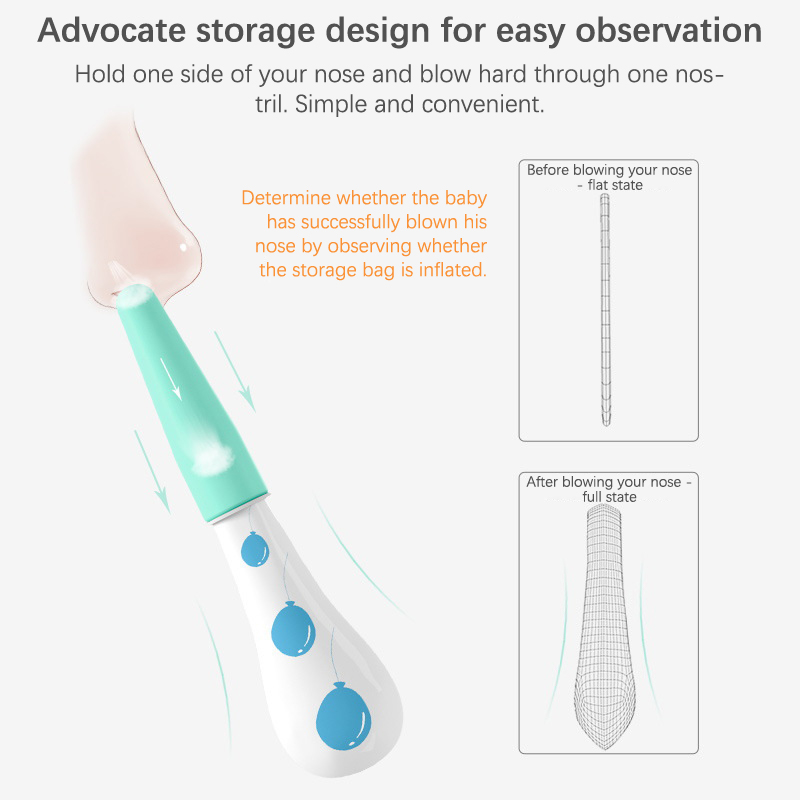 Advocate storage design for easy observation

Hold one side of your nose and blow hard through one nostril. Simple and convenient.

Determine whether the baby has successfully blown his nose by observing whether the storage bag is inflated.

Before blowing your nose - flat state

After blowing your nose - full state